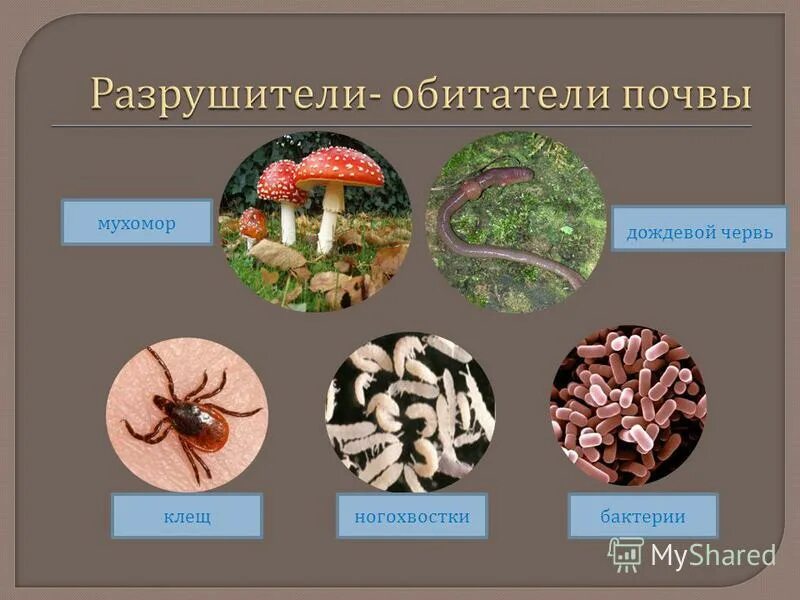 Разрушители- обитатели почвы

мухомор

дождевой червь

клещ

ногохвостки

бактерии

MyShared